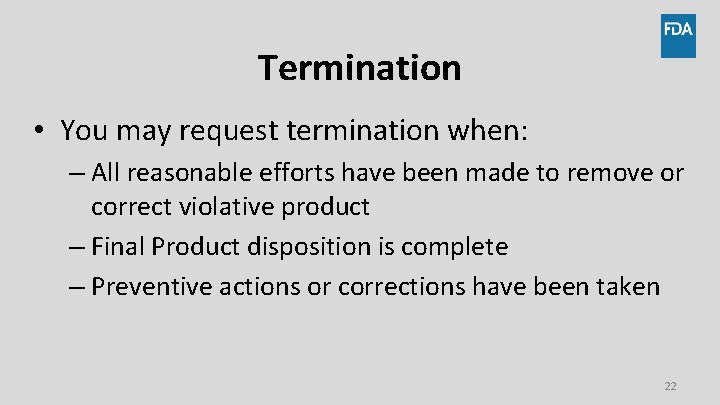 FDA

Termination

• You may request termination when:

– All reasonable efforts have been made to remove or correct violative product

– Final Product disposition is complete

– Preventive actions or corrections have been taken

22